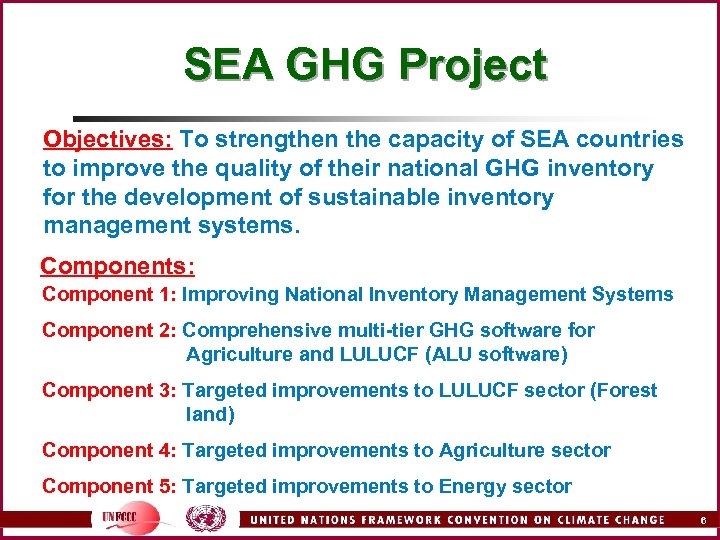 SEA GHG Project

Objectives: To strengthen the capacity of SEA countries to improve the quality of their national GHG inventory for the development of sustainable inventory management systems.

Components:

Component 1: Improving National Inventory Management Systems

Component 2: Comprehensive multi-tier GHG software for Agriculture and LULUCF (ALU software)

Component 3: Targeted improvements to LULUCF sector (Forest land)

Component 4: Targeted improvements to Agriculture sector

Component 5: Targeted improvements to Energy sector

UNFCCC

UNITED NATIONS FRAMEWORK CONVENTION ON CLIMATE CHANGE 6